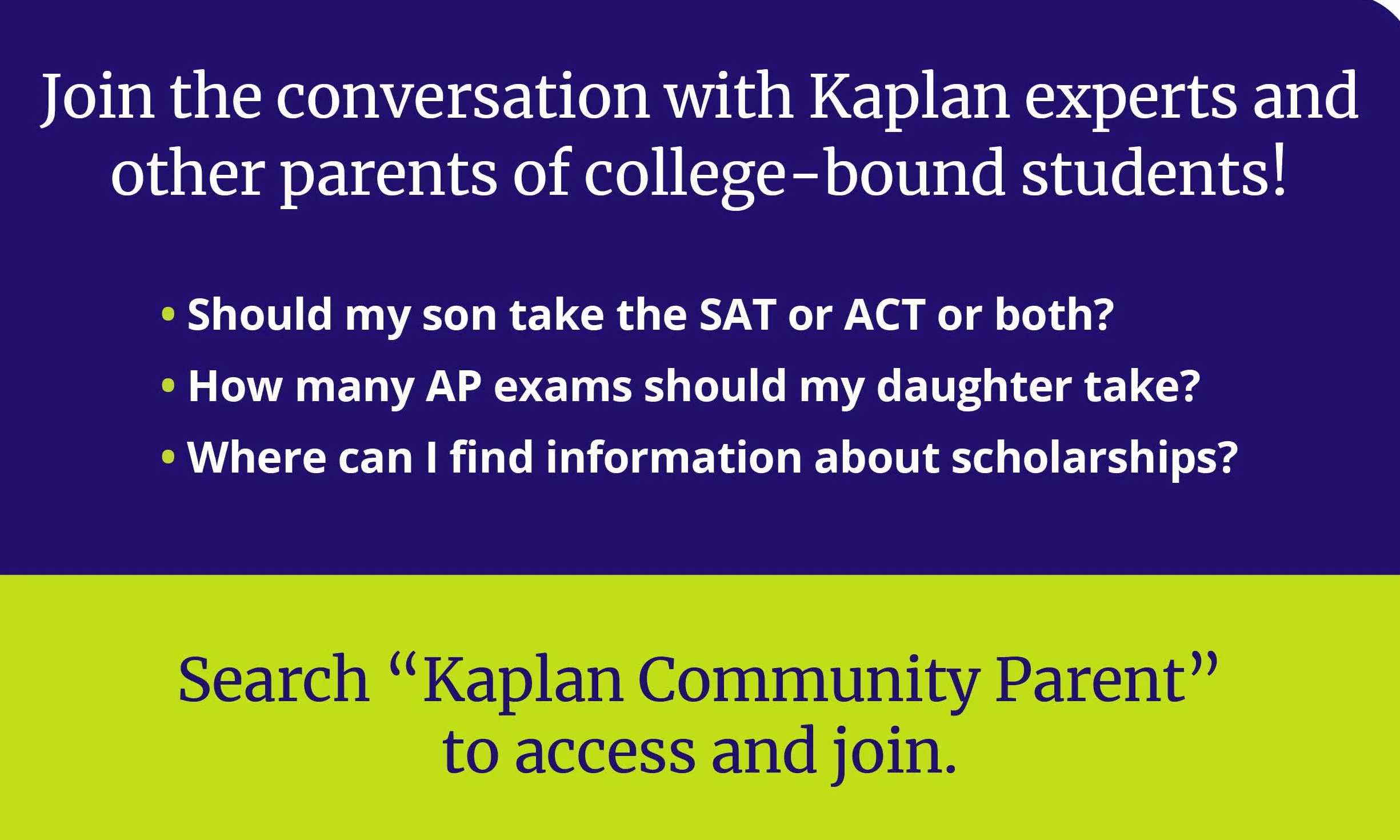 Join the conversation with Kaplan experts and other parents of college-bound students!

• Should my son take the SAT or ACT or both?
• How many AP exams should my daughter take?
• Where can I find information about scholarships?

Search “Kaplan Community Parent” to access and join.